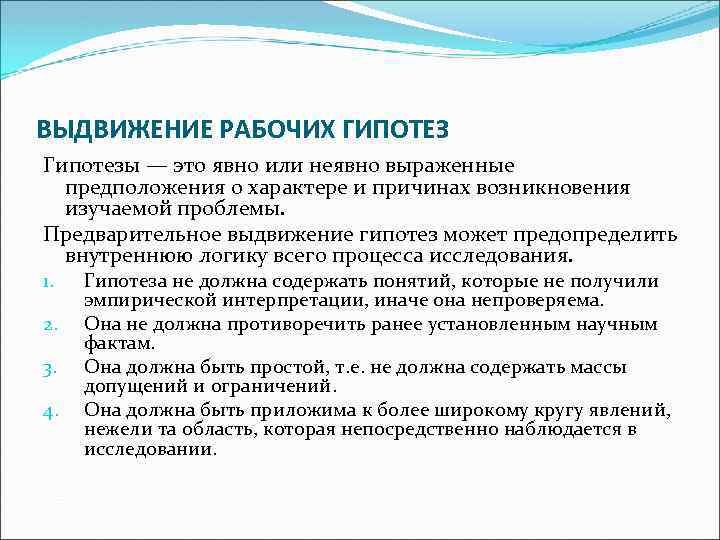 ВЫДВИЖЕНИЕ РАБОЧИХ ГИПОТЕЗ

Гипотезы — это явно или неявно выраженные предположения о характере и причинах возникновения изучаемой проблемы.

Предварительное выдвижение гипотез может предопределить внутреннюю логику всего процесса исследования.

1. Гипотеза не должна содержать понятий, которые не получили эмпирической интерпретации, иначе она непроверяема.
2. Она не должна противоречить ранее установленным научным фактам.
3. Она должна быть простой, т.е. не должна содержать массы допущений и ограничений.
4. Она должна быть приложима к более широкому кругу явлений, нежели та область, которая непосредственно наблюдается в исследовании.